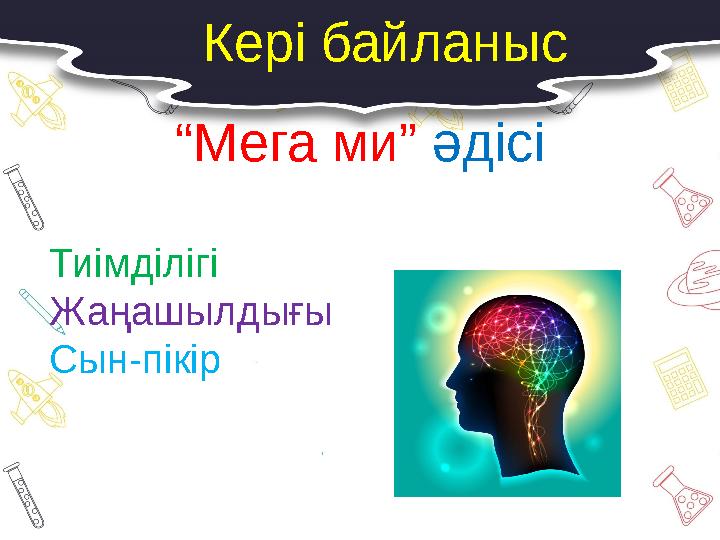 Кері байланыс

“Мега ми” әдісі

Тиімділігі
Жаңашылдығы
Сын-пікір